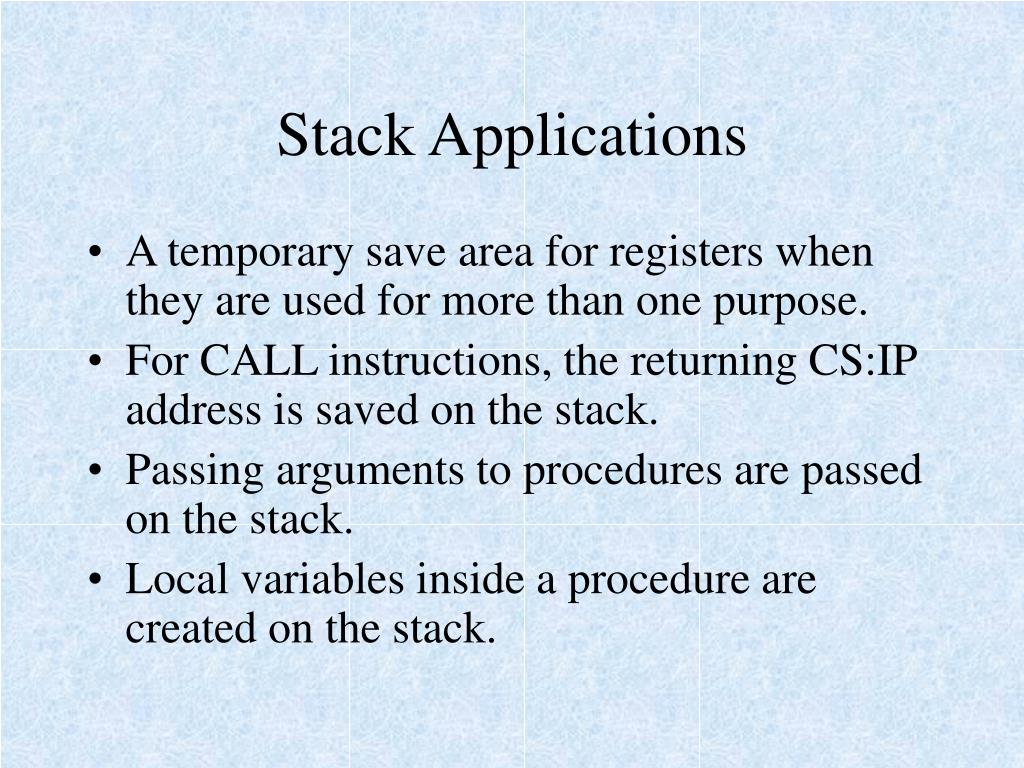 Stack Applications

• A temporary save area for registers when they are used for more than one purpose.
• For CALL instructions, the returning CS:IP address is saved on the stack.
• Passing arguments to procedures are passed on the stack.
• Local variables inside a procedure are created on the stack.